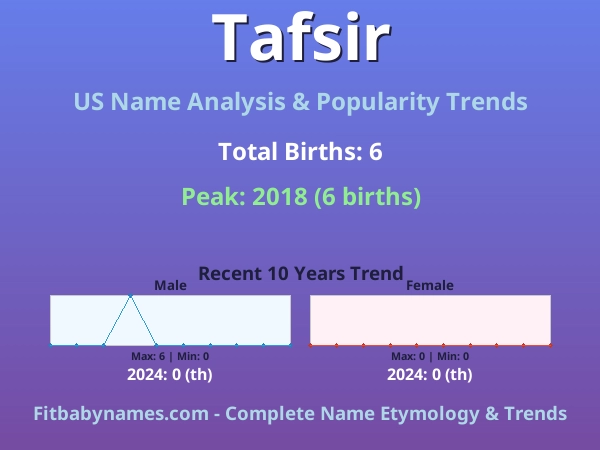 Tafsir

US Name Analysis & Popularity Trends

Total Births: 6

Peak: 2018 (6 births)

Recent 10 Years Trend

Male

Max: 6 | Min: 0

2024: 0 (th)

Female

Max: 0 | Min: 0

2024: 0 (th)

Fitbabynames.com - Complete Name Etymology & Trends